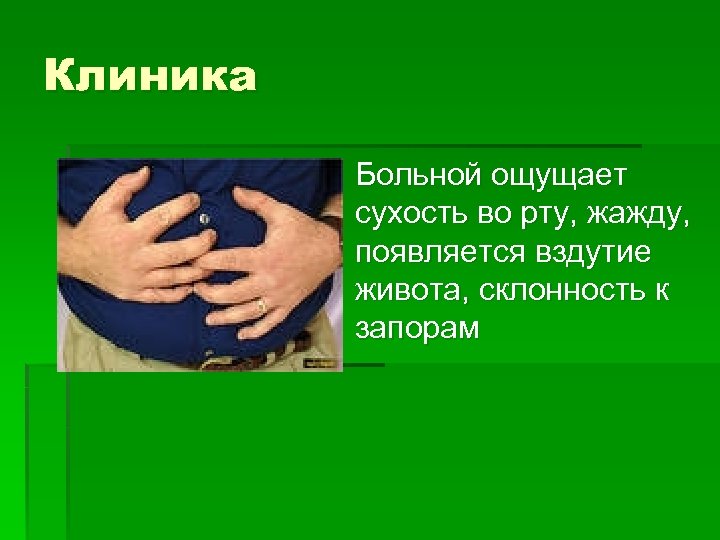 Клиника

Больной ощущает сухость во рту, жажду, появляется вздутие живота, склонность к запорам